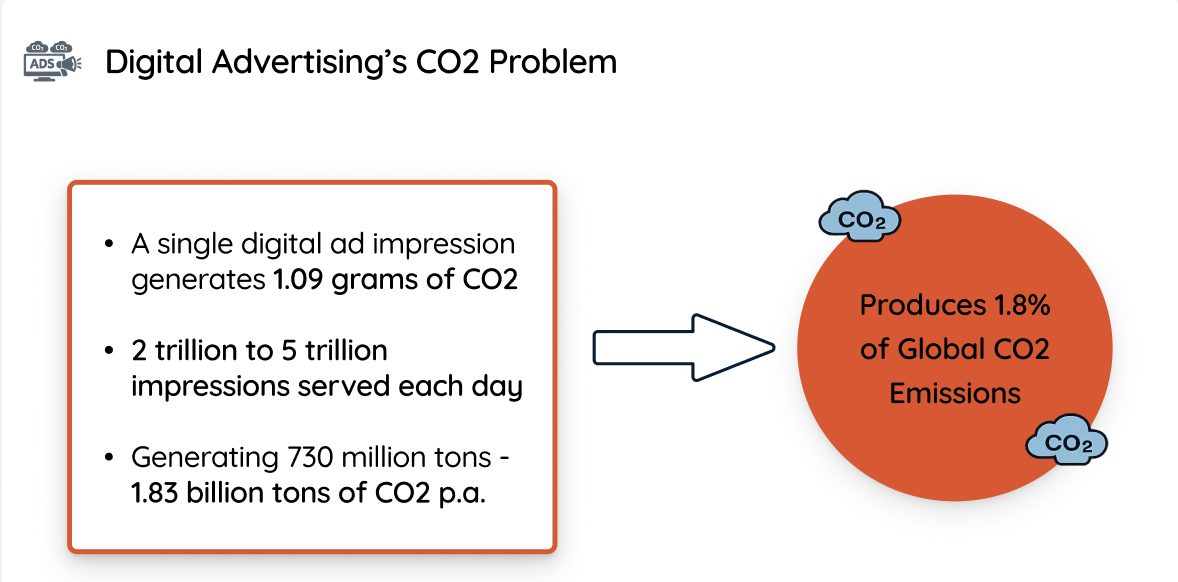 $CO_2$ $CO_2$ ADS

Digital Advertising's CO2 Problem

- A single digital ad impression generates 1.09 grams of CO2
- 2 trillion to 5 trillion impressions served each day
- Generating 730 million tons - 1.83 billion tons of CO2 p.a.

$CO_2$

Produces 1.8% of Global CO2 Emissions

$CO_2$